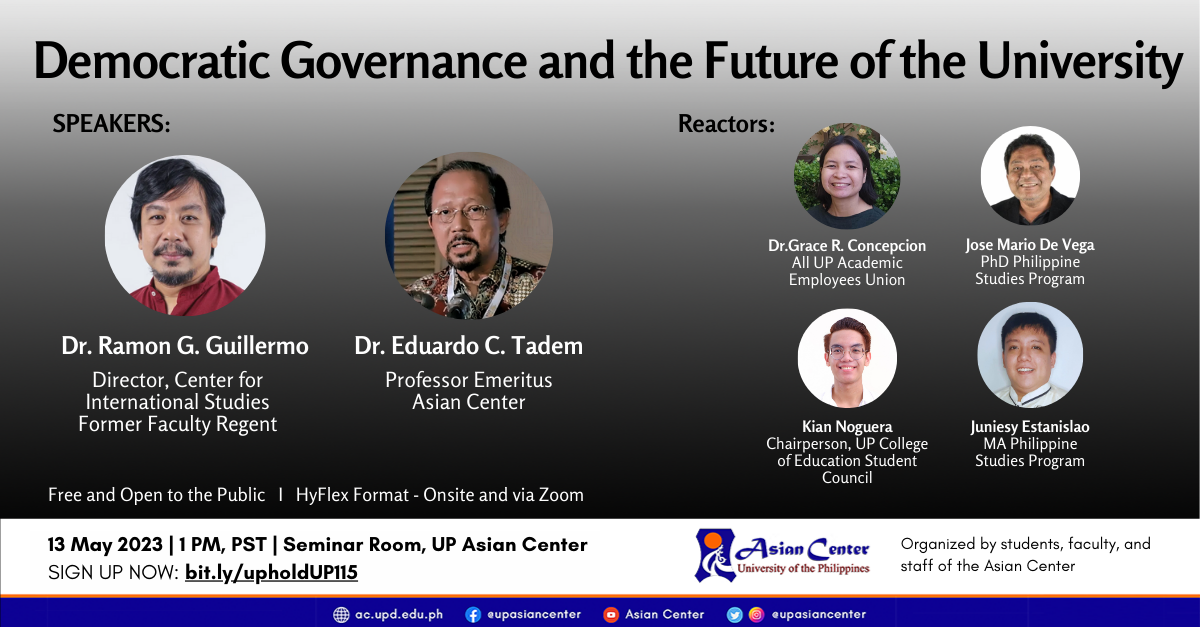 Democratic Governance and the Future of the University

SPEAKERS:

Dr. Ramon G. Guillermo
Director, Center for International Studies
Former Faculty Regent

Dr. Eduardo C. Tadem
Professor Emeritus
Asian Center

Reactors:

Dr.Grace R. Concepcion
All UP Academic Employees Union

Jose Mario De Vega
PhD Philippine Studies Program

Kian Noguera
Chairperson, UP College of Education Student Council

Juniesy Estanislao
MA Philippine Studies Program

Free and Open to the Public I HyFlex Format - Onsite and via Zoom

13 May 2023 | 1 PM, PST | Seminar Room, UP Asian Center
SIGN UP NOW: bit.ly/upholdUP115

Asian Center
University of the Philippines

Organized by students, faculty, and staff of the Asian Center

ac.upd.edu.ph @upasiancenter Asian Center @upasiancenter